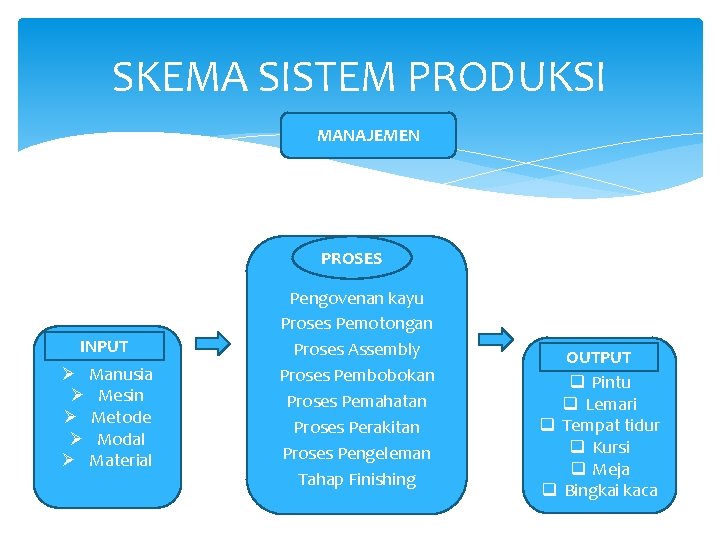 SKEMA SISTEM PRODUKSI

MANAJEMEN

INPUT
➢ Manusia
➢ Mesin
➢ Metode
➢ Modal
➢ Material

PROSES
Pengovenan kayu
Proses Pemotongan
Proses Assembly
Proses Pembobokan
Proses Pemahatan
Proses Perakitan
Proses Pengeleman
Tahap Finishing

OUTPUT
❑ Pintu
❑ Lemari
❑ Tempat tidur
❑ Kursi
❑ Meja
❑ Bingkai kaca